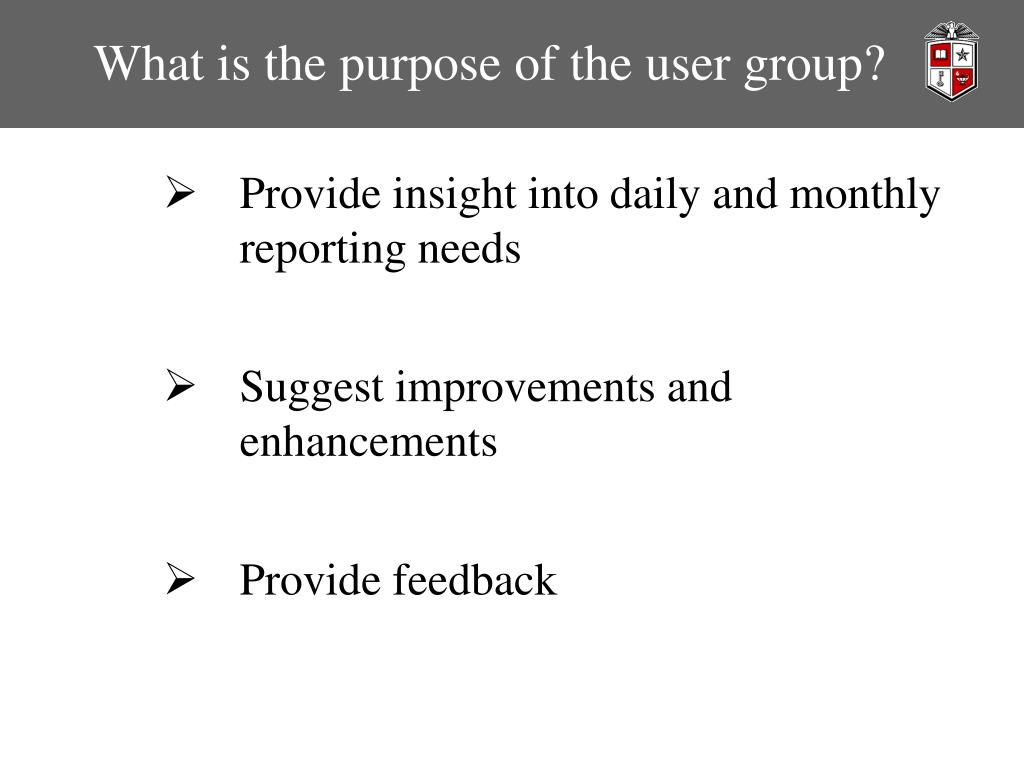 What is the purpose of the user group?

➢ Provide insight into daily and monthly reporting needs

➢ Suggest improvements and enhancements

➢ Provide feedback